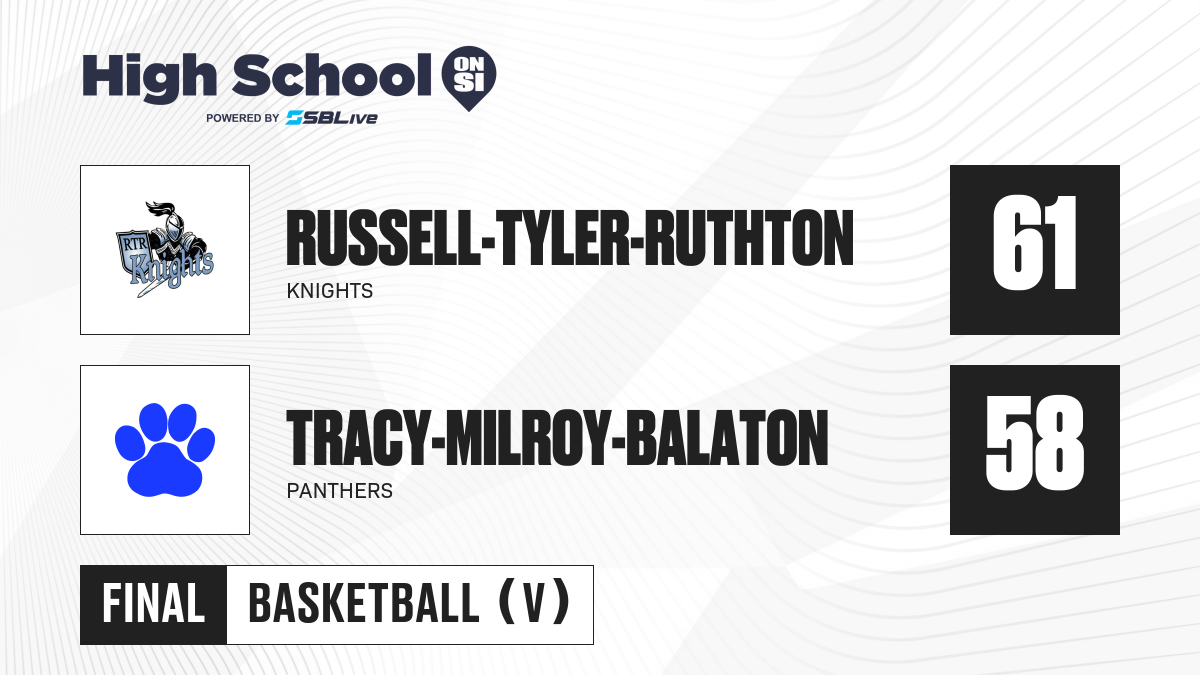 High School ON SI
POWERED BY SBLive

RTR Knights

RUSSELL-TYLER-RUTHTON
KNIGHTS

61

TRACY-MILROY-BALATON
PANTHERS

58

FINAL BASKETBALL (V)